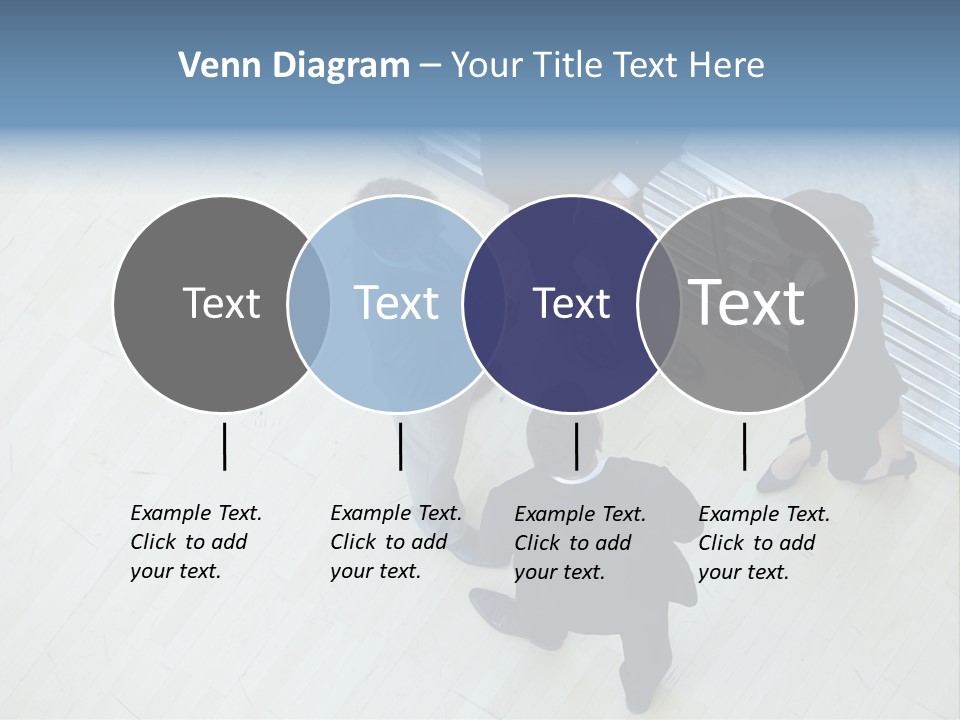 Venn Diagram – Your Title Text Here

Text

Text

Text

Text

Example Text. Click to add your text.

Example Text. Click to add your text.

Example Text. Click to add your text.

Example Text. Click to add your text.